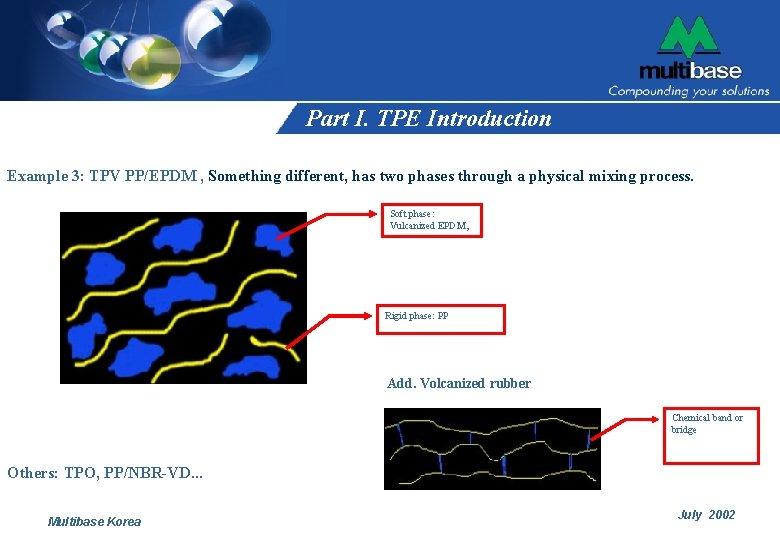 multibase
Compounding your solutions

Part I. TPE Introduction

Example 3: TPV PP/EPDM , Something different, has two phases through a physical mixing process.

Soft phase : Vulcanized EPDM,

Rigid phase: PP

Add. Volcanized rubber

Chemical band or bridge

Others: TPO, PP/NBR-VD...

Multibase Korea

July 2002